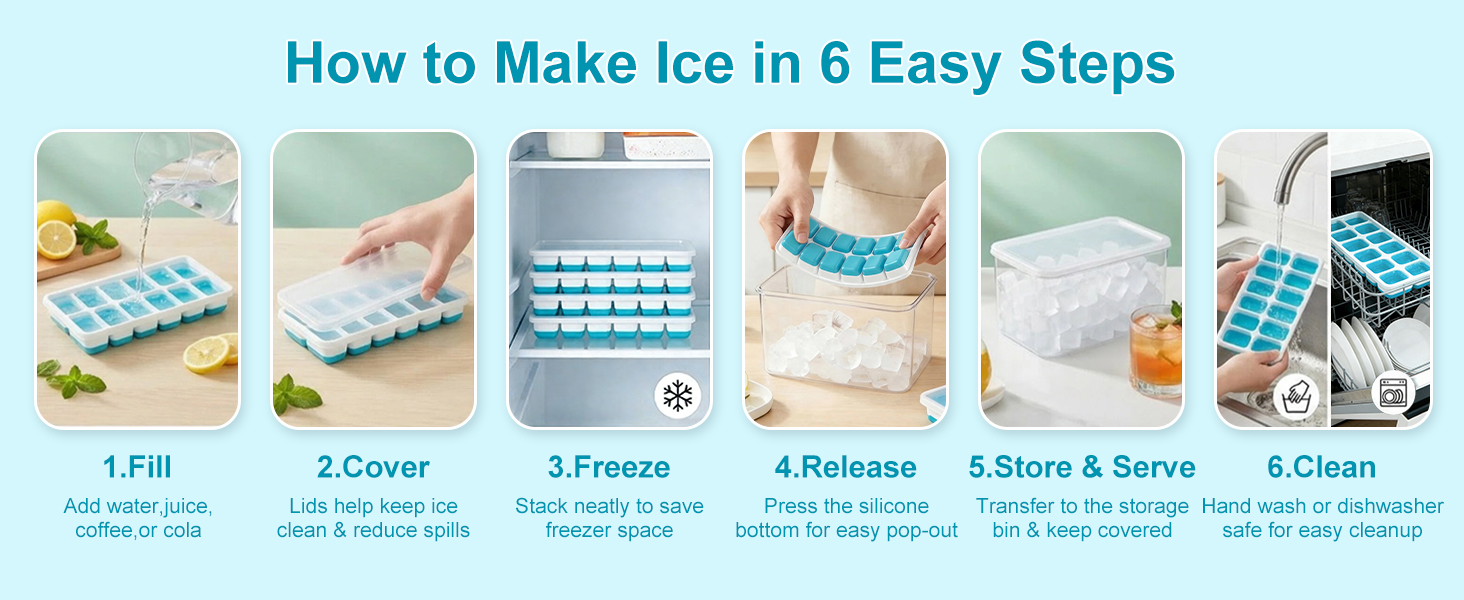 How to Make Ice in 6 Easy Steps

1.Fill
Add water,juice, coffee,or cola

2.Cover
Lids help keep ice clean & reduce spills

3.Freeze
Stack neatly to save freezer space

4.Release
Press the silicone bottom for easy pop-out

5.Store & Serve
Transfer to the storage bin & keep covered

6.Clean
Hand wash or dishwasher safe for easy cleanup